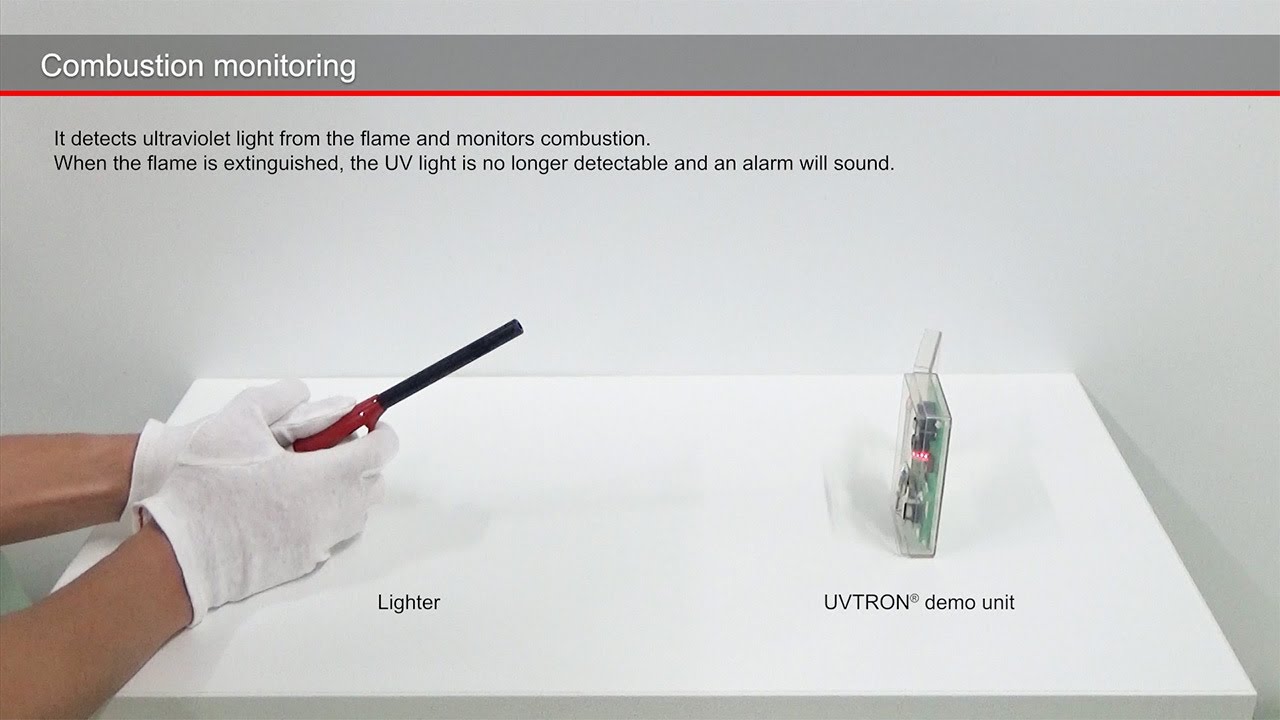 Combustion monitoring

It detects ultraviolet light from the flame and monitors combustion.
When the flame is extinguished, the UV light is no longer detectable and an alarm will sound.

Lighter

UVTRON® demo unit